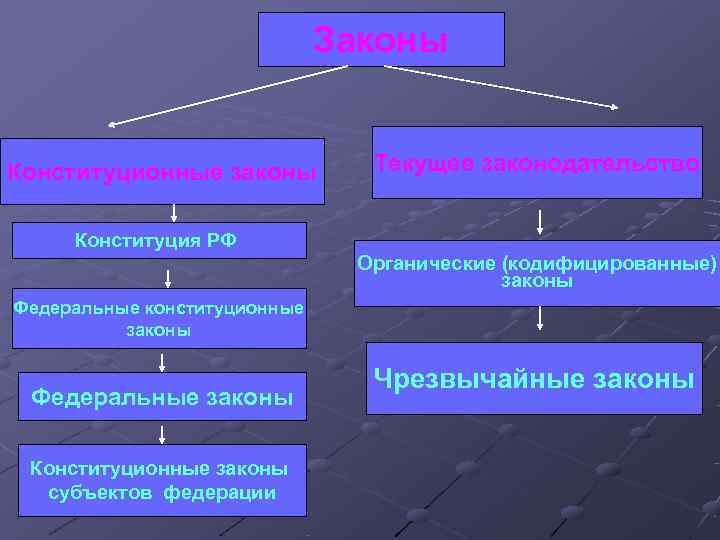 Законы

Конституционные законы

Конституция РФ

Федеральные конституционные законы

Федеральные законы

Конституционные законы субъектов федерации

Текущее законодательство

Органические (кодифицированные) законы

Чрезвычайные законы